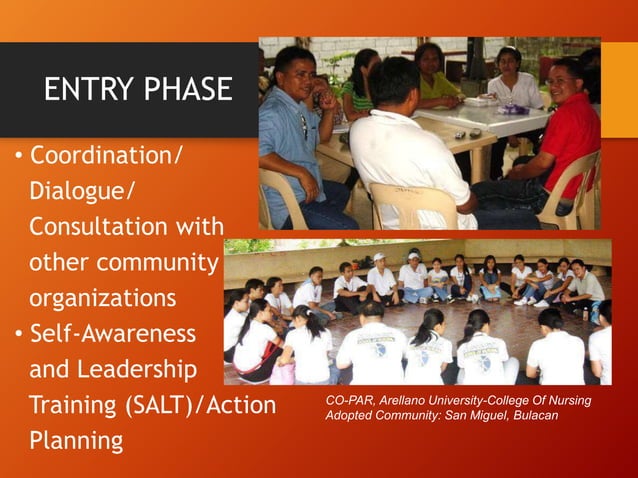 ENTRY PHASE

• Coordination/ Dialogue/ Consultation with other community organizations
• Self-Awareness and Leadership Training (SALT)/Action Planning

CO-PAR, Arellano University-College Of Nursing
Adopted Community: San Miguel, Bulacan